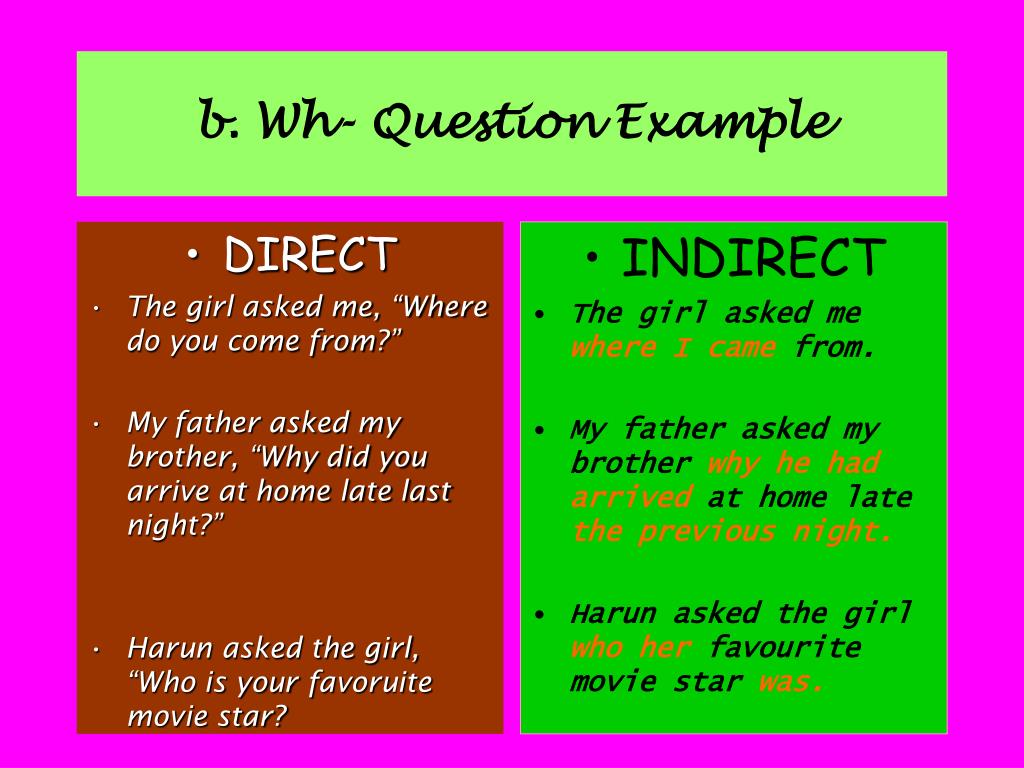 b. Wh- Question Example

• DIRECT

• The girl asked me, “Where do you come from?”

• My father asked my brother, “Why did you arrive at home late last night?”

• Harun asked the girl, “Who is your favoruite movie star?

• INDIRECT

• The girl asked me where I came from.

• My father asked my brother why he had arrived at home late the previous night.

• Harun asked the girl who her favourite movie star was.